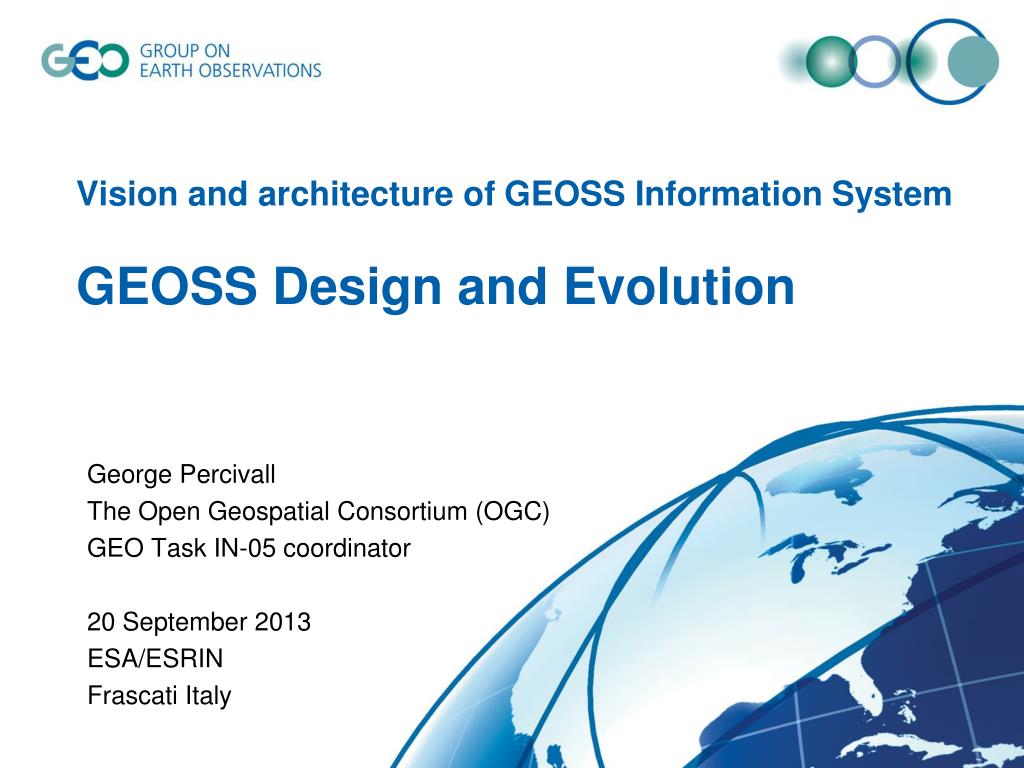 GEO GROUP ON EARTH OBSERVATIONS

Vision and architecture of GEOSS Information System

GEOSS Design and Evolution

George Percivall
The Open Geospatial Consortium (OGC)
GEO Task IN-05 coordinator

20 September 2013
ESA/ESRIN
Frascati Italy